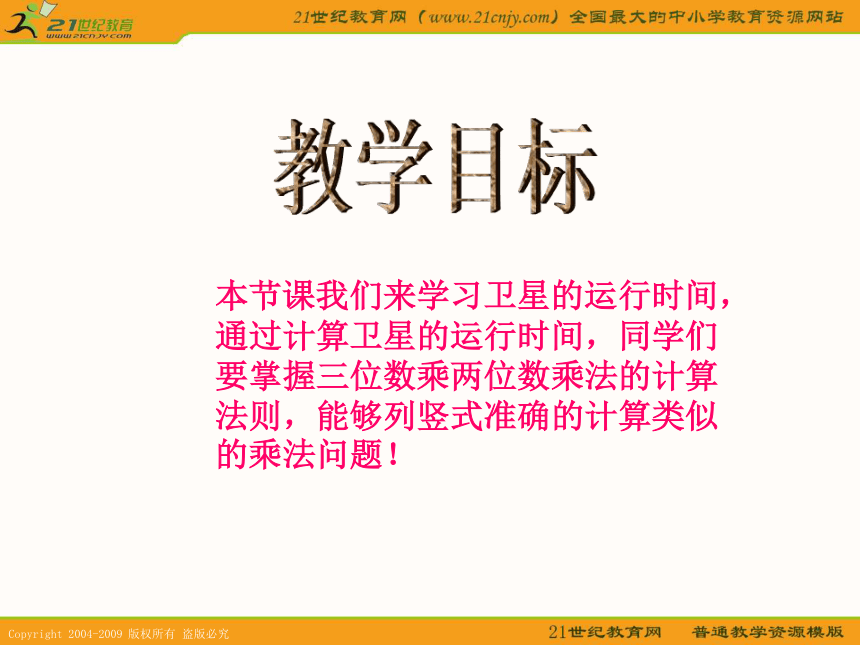 21世纪教育
www.21cnjy.com

21世纪教育网（www.21cnjy.com）全国最大的中小学教育资源网站

教学目标

本节课我们来学习卫星的运行时间，通过计算卫星的运行时间，同学们要掌握三位数乘两位数乘法的计算法则，能够列竖式准确的计算类似的乘法问题！

Copyright 2004-2009 版权所有 盗版必究

21世纪教育网 普通教学资源模版